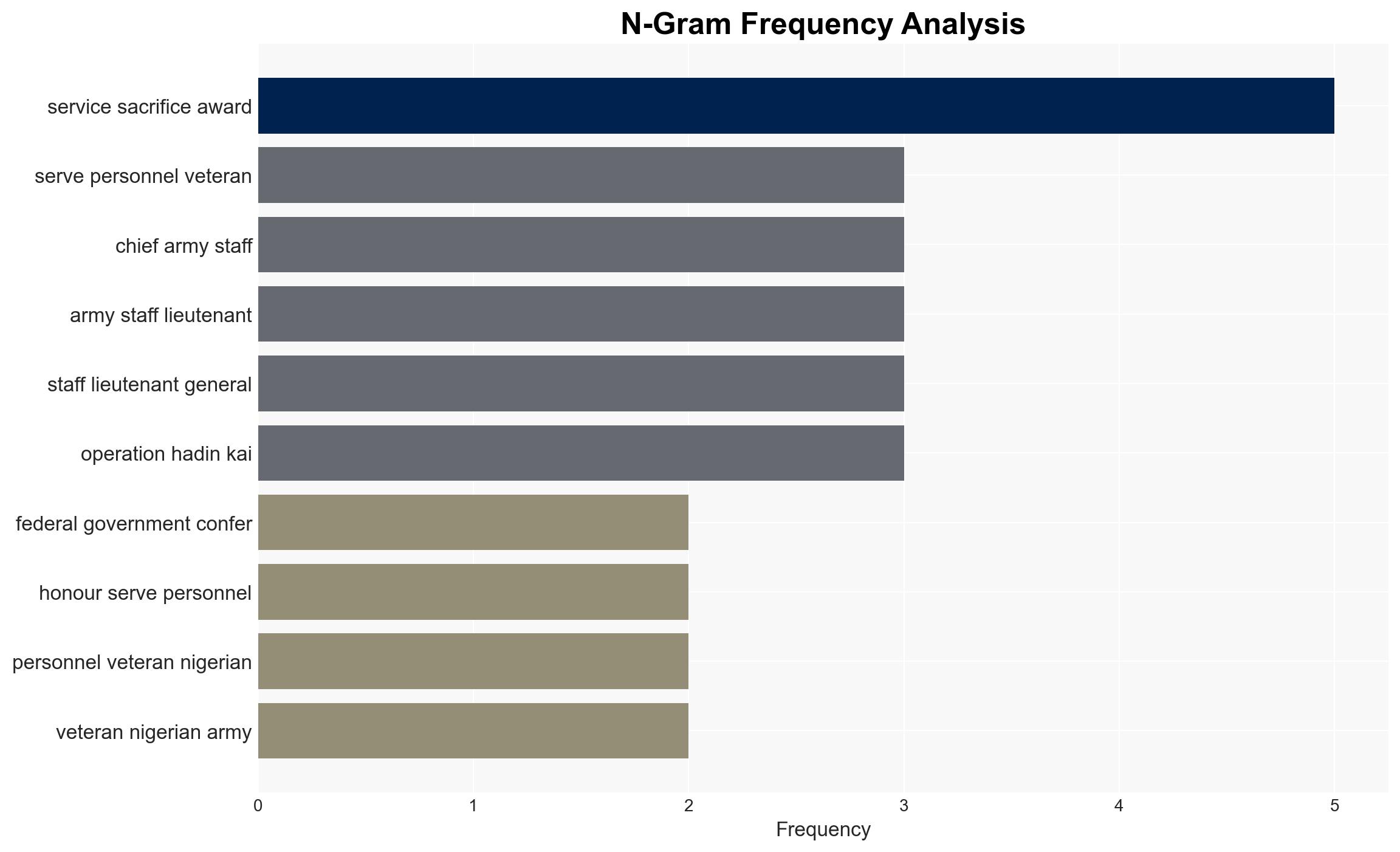 N-Gram Frequency Analysis

service sacrifice award
serve personnel veteran
chief army staff
army staff lieutenant
staff lieutenant general
operation hadin kai
federal government confer
honour serve personnel
personnel veteran nigerian
veteran nigerian army

0
1
2
3
4
5
Frequency